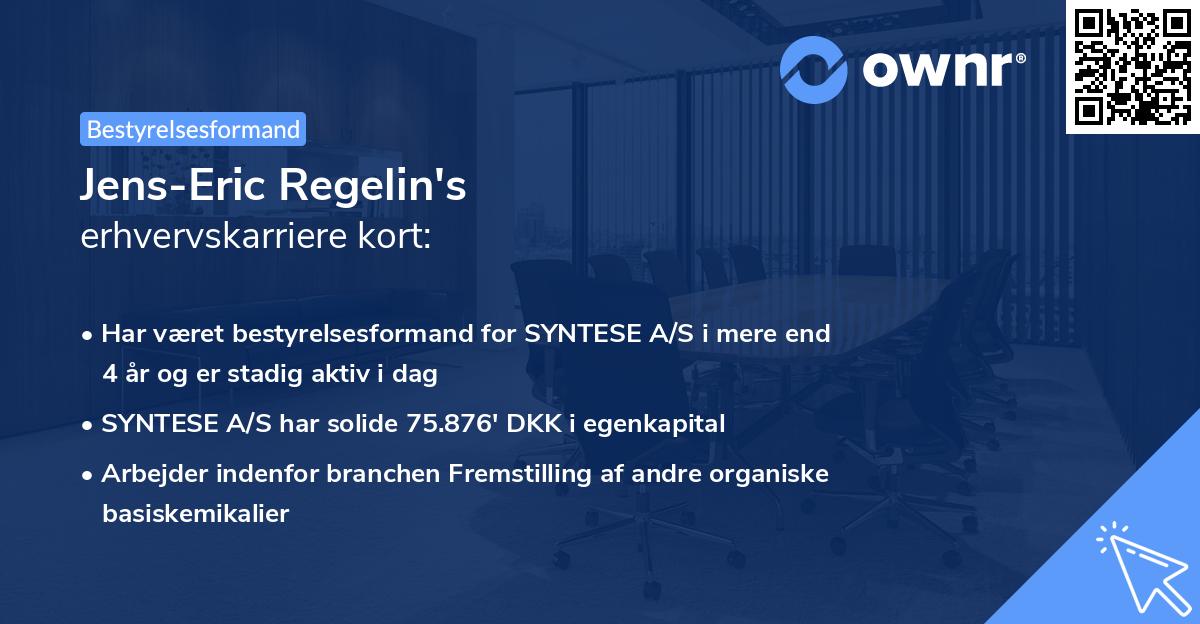 ownr®

Bestyrelsesformand

Jens-Eric Regelin's
erhvervskarriere kort:

• Har været bestyrelsesformand for SYNTESE A/S i mere end 4 år og er stadig aktiv i dag

• SYNTESE A/S har solide 75.876' DKK i egenkapital

• Arbejder indenfor branchen Fremstilling af andre organiske basiskemikalier